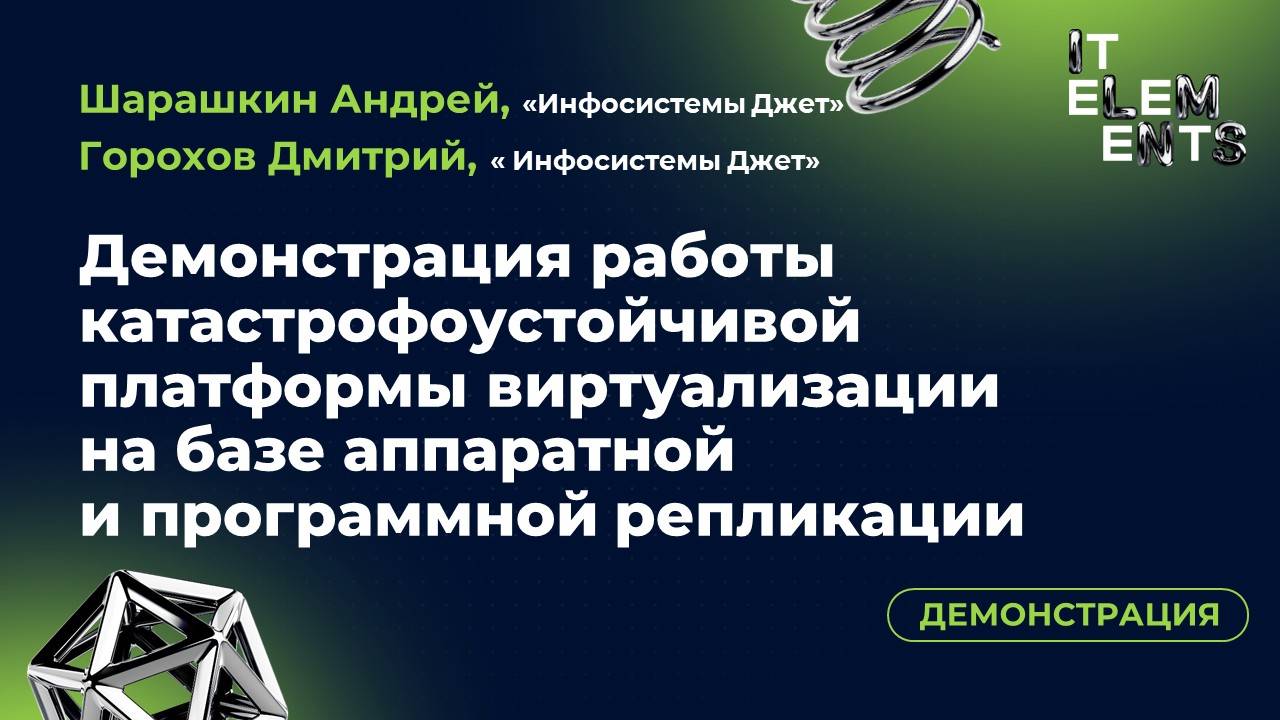 Шарашкин Андрей, «Инфосистемы Джет»
Горохов Дмитрий, « Инфосистемы Джет»

IT
ELEM
ENTS

Демонстрация работы катастрофоустойчивой платформы виртуализации на базе аппаратной и программной репликации

ДЕМОНСТРАЦИЯ